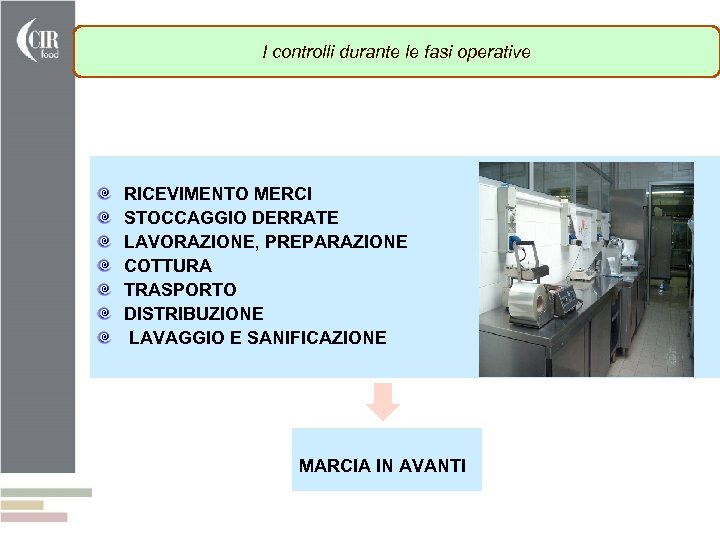 CIR food

I controlli durante le fasi operative

RICEVIMENTO MERCI
STOCCAGGIO DERRATE
LAVORAZIONE, PREPARAZIONE
COTTURA
TRASPORTO
DISTRIBUZIONE
LAVAGGIO E SANIFICAZIONE

MARCIA IN AVANTI